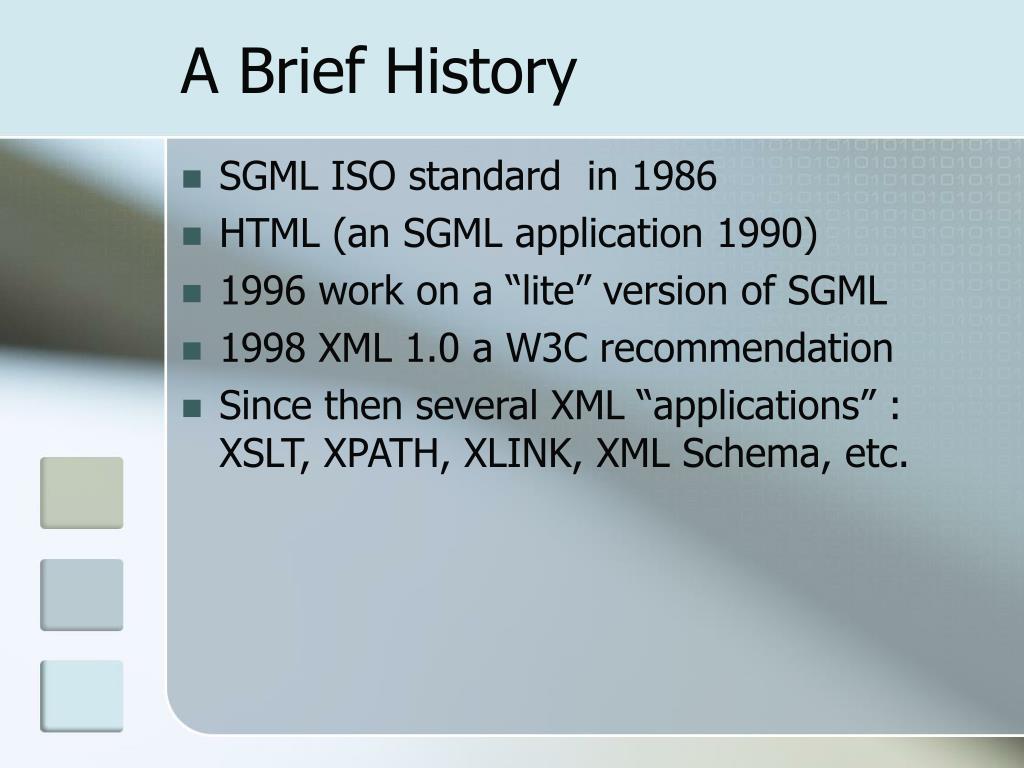 A Brief History

- SGML ISO standard in 1986
- HTML (an SGML application 1990)
- 1996 work on a “lite” version of SGML
- 1998 XML 1.0 a W3C recommendation
- Since then several XML “applications” : XSLT, XPATH, XLINK, XML Schema, etc.